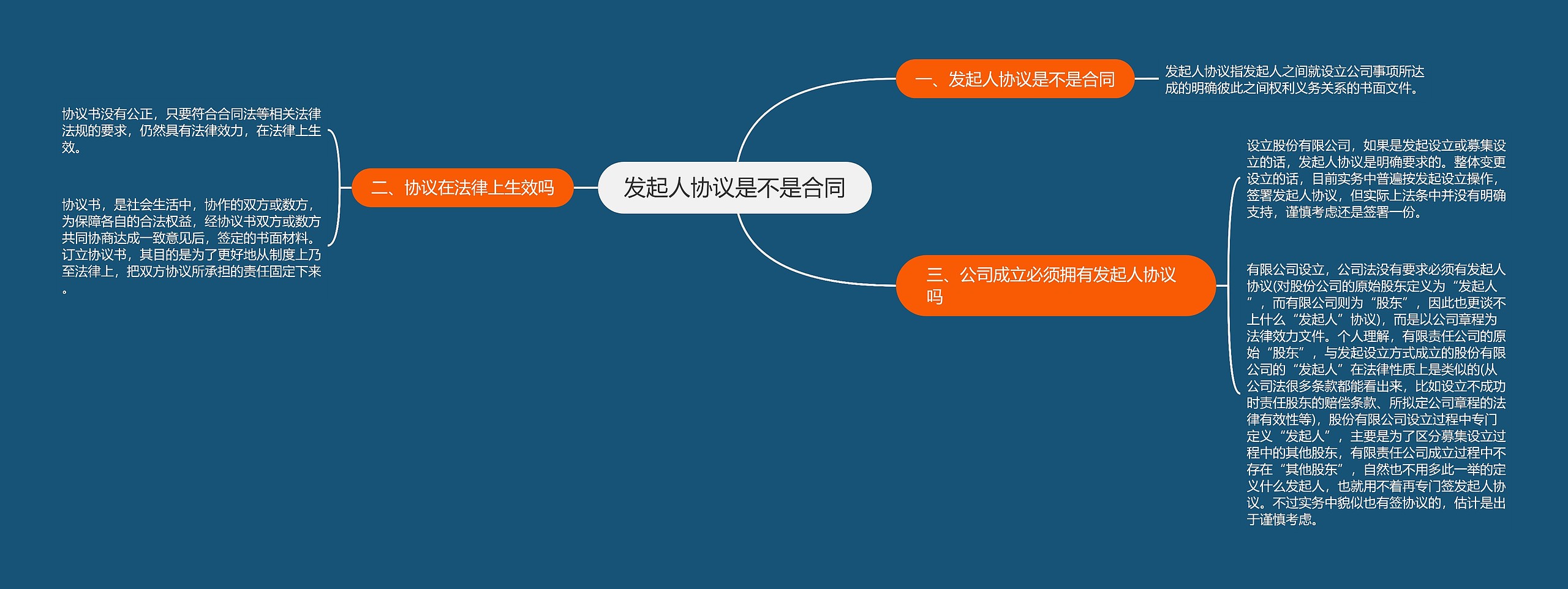 发起人协议是不是合同

一、发起人协议是不是合同

发起人协议指发起人之间就设立公司事项所达成的明确彼此之间权利义务关系的书面文件。

二、协议在法律上生效吗

协议书没有公正，只要符合合同法等相关法律法规的要求，仍然具有法律效力，在法律上生效。

协议书，是社会生活中，协作的双方或数方，为保障各自的合法权益，经协议书双方或数方共同协商达成一致意见后，签定的书面材料。订立协议书，其目的是为了更好地从制度上乃至法律上，把双方协议所承担的责任固定下来。

三、公司成立必须拥有发起人协议吗

设立股份有限公司，如果是发起设立或募集设立的话，发起人协议是明确要求的。整体变更设立的话，目前实务中普遍按发起设立操作，签署发起人协议，但实际上法条中并没有明确支持，谨慎考虑还是签署一份。

有限公司设立，公司法没有要求必须有发起人协议(对股份公司的原始股东定义为“发起人”，而有限公司则为“股东”，因此也更谈不上什么“发起人”协议)，而是以公司章程为法律效力文件。个人理解，有限责任公司的原始“股东”，与发起设立方式成立的股份有限公司的“发起人”在法律性质上是类似的(从公司法很多条款都能看出来，比如设立不成功时责任股东的赔偿条款、所拟定公司章程的法律有效性等)，股份有限公司设立过程中专门定义“发起人”，主要是为了区分募集设立过程中的其他股东，有限责任公司成立过程中不存在“其他股东”，自然也不用多此一举的定义什么发起人，也就用不着再专门签发起人协议。不过实务中貌似也有签协议的，估计是出于谨慎考虑。